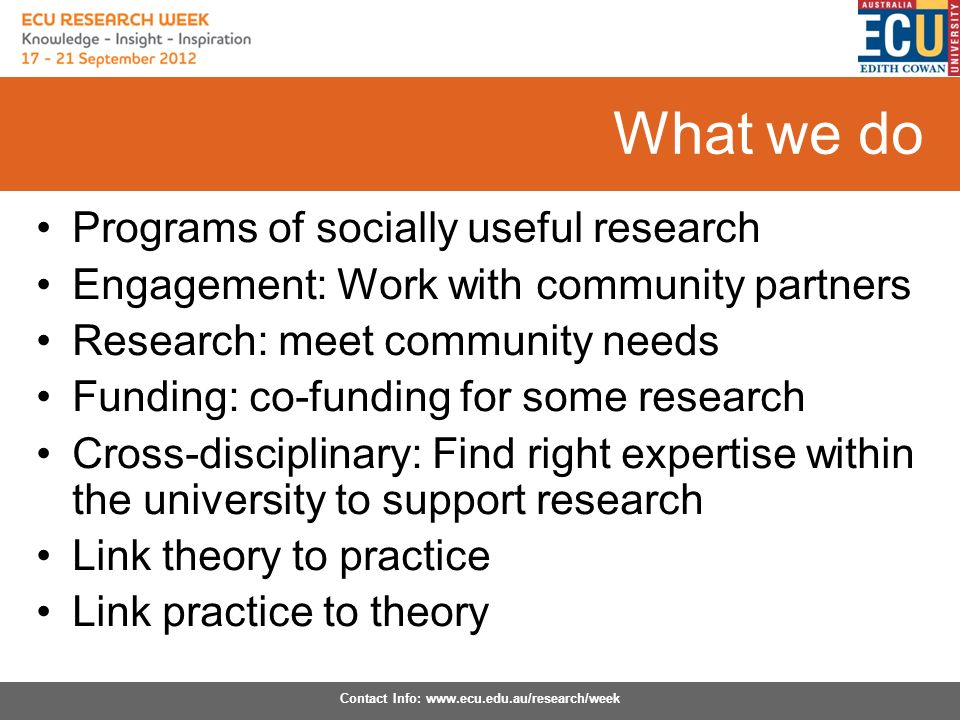 ECU RESEARCH WEEK
Knowledge - Insight - Inspiration
17 - 21 September 2012

AUSTRALIA
ECU
EDITH COWAN
UNIVERSITY

What we do

• Programs of socially useful research
• Engagement: Work with community partners
• Research: meet community needs
• Funding: co-funding for some research
• Cross-disciplinary: Find right expertise within the university to support research
• Link theory to practice
• Link practice to theory

Contact Info: www.ecu.edu.au/research/week